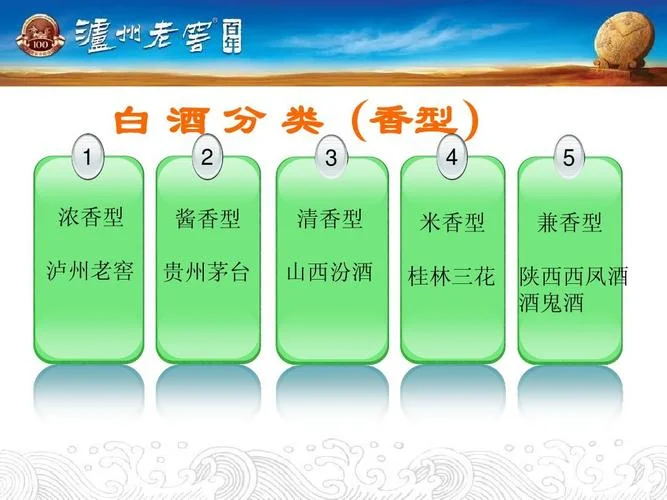 100

瀘州老窖 百年

白酒分类（香型）

1

浓香型

泸州老窖

2

酱香型

贵州茅台

3

清香型

山西汾酒

4

米香型

桂林三花

5

兼香型

陕西西凤酒 酒鬼酒